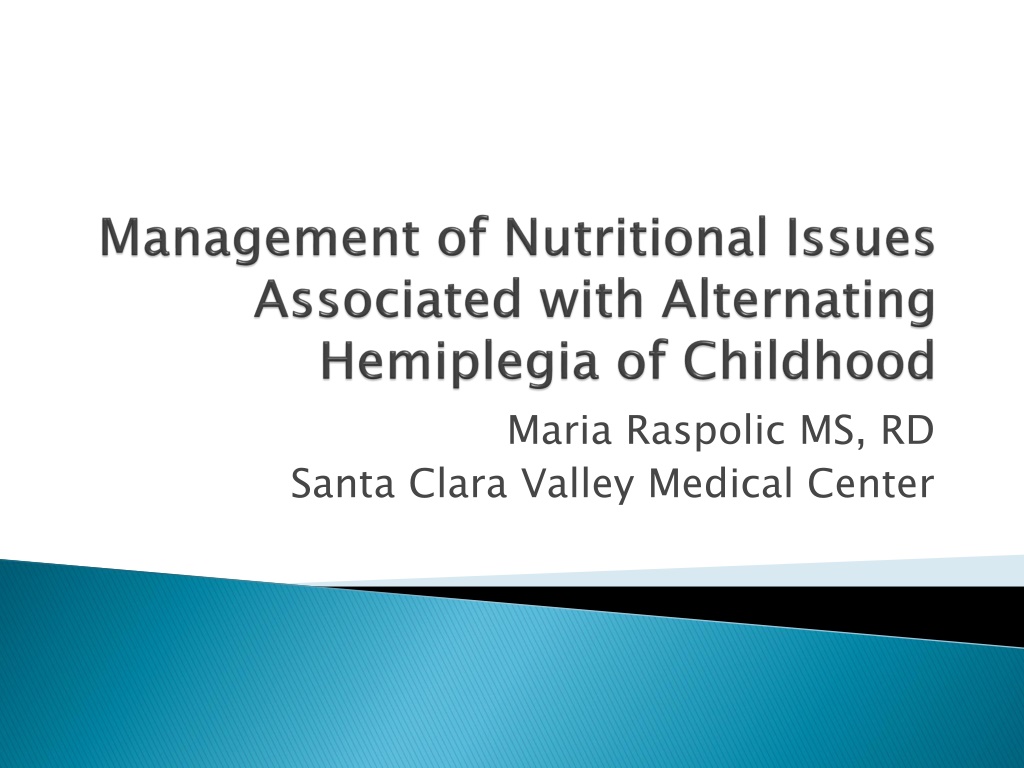 Management of Nutritional Issues Associated with Alternating Hemiplegia of Childhood

Maria Raspolic MS, RD
Santa Clara Valley Medical Center